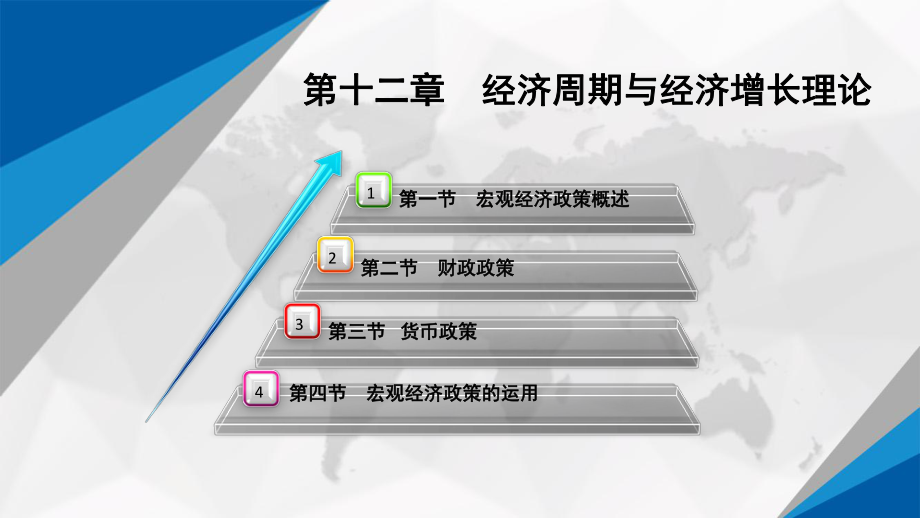 第十二章　经济周期与经济增长理论

1 第一节　宏观经济政策概述

2 第二节　财政政策

3 第三节　货币政策

4 第四节　宏观经济政策的运用